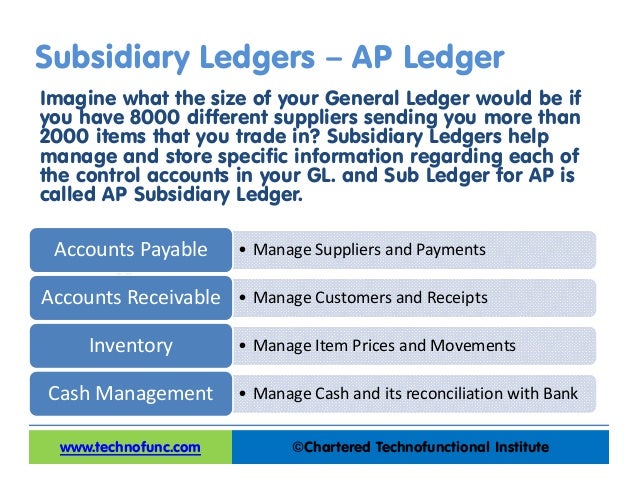 Subsidiary Ledgers – AP Ledger

Imagine what the size of your General Ledger would be if you have 8000 different suppliers sending you more than 2000 items that you trade in? Subsidiary Ledgers help manage and store specific information regarding each of the control accounts in your GL. and Sub Ledger for AP is called AP Subsidiary Ledger.

Accounts Payable
• Manage Suppliers and Payments

Accounts Receivable
• Manage Customers and Receipts

Inventory
• Manage Item Prices and Movements

Cash Management
• Manage Cash and its reconciliation with Bank

www.technofunc.com

©Chartered Technofunctional Institute